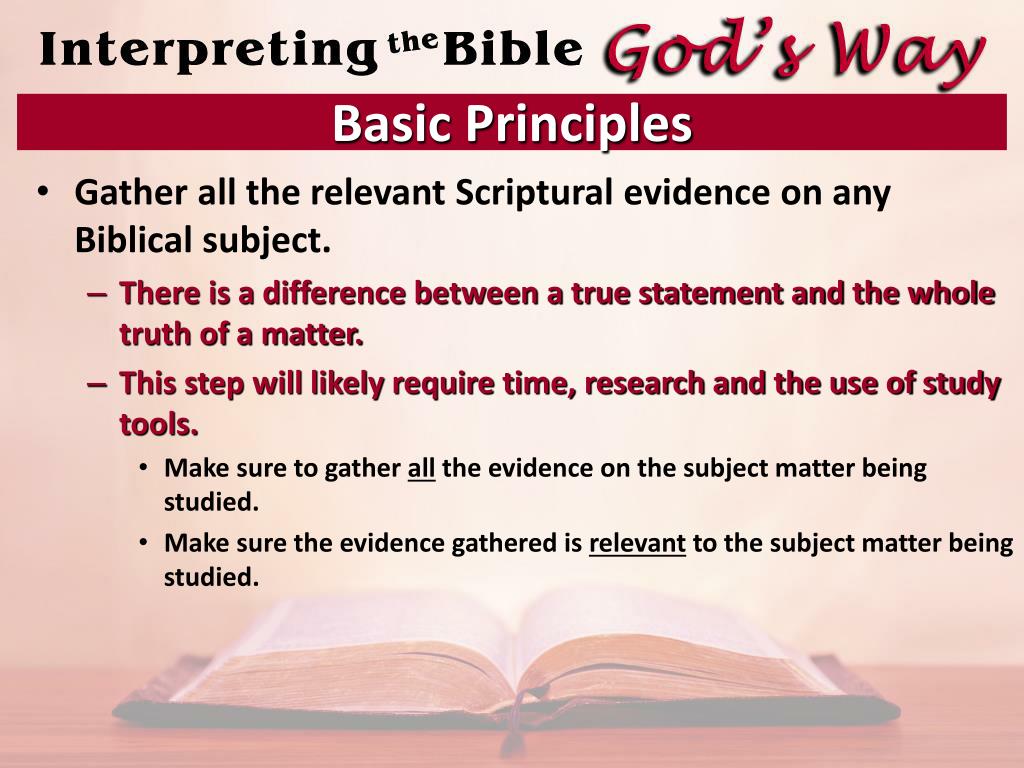 Interpreting the Bible God's Way

Basic Principles

• Gather all the relevant Scriptural evidence on any Biblical subject.

– There is a difference between a true statement and the whole truth of a matter.

– This step will likely require time, research and the use of study tools.

• Make sure to gather all the evidence on the subject matter being studied.

• Make sure the evidence gathered is relevant to the subject matter being studied.